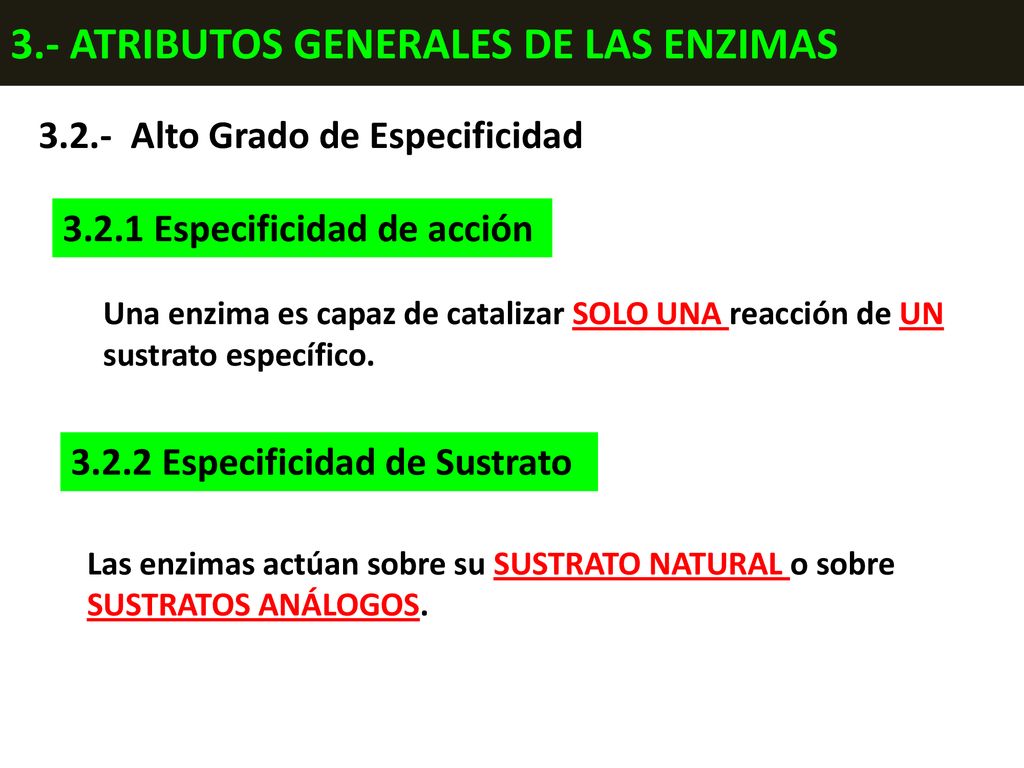 3.- ATRIBUTOS GENERALES DE LAS ENZIMAS

3.2.- Alto Grado de Especificidad

3.2.1 Especificidad de acción

Una enzima es capaz de catalizar SOLO UNA reacción de UN sustrato específico.

3.2.2 Especificidad de Sustrato

Las enzimas actúan sobre su SUSTRATO NATURAL o sobre SUSTRATOS ANÁLOGOS.